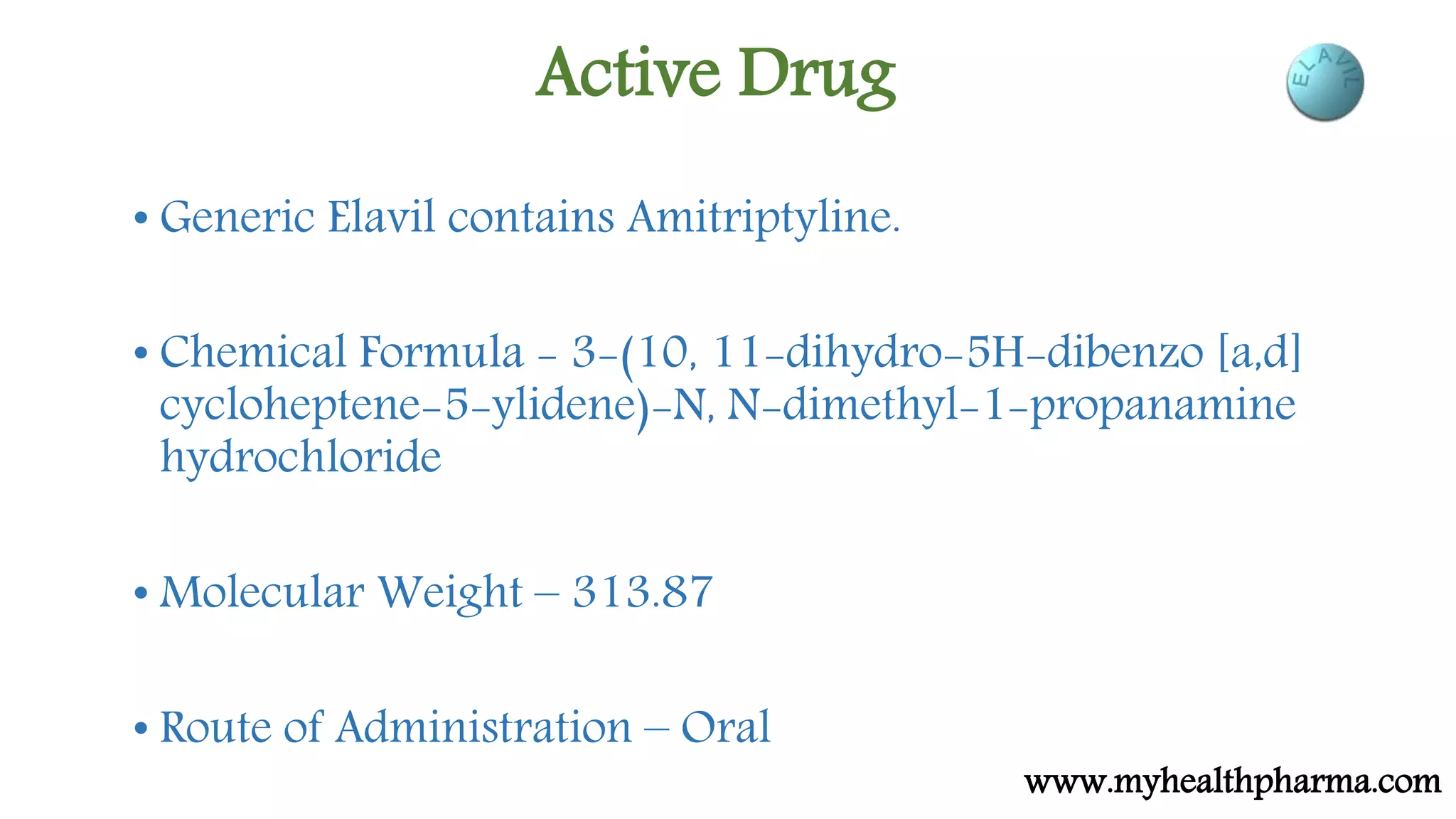 Active Drug

ELAVIL

• Generic Elavil contains Amitriptyline.

• Chemical Formula - 3-(10, 11-dihydro-5H-dibenzo [a,d] cycloheptene-5-ylidene)-N, N-dimethyl-1-propanamine hydrochloride

• Molecular Weight – 313.87

• Route of Administration – Oral

www.myhealthpharma.com